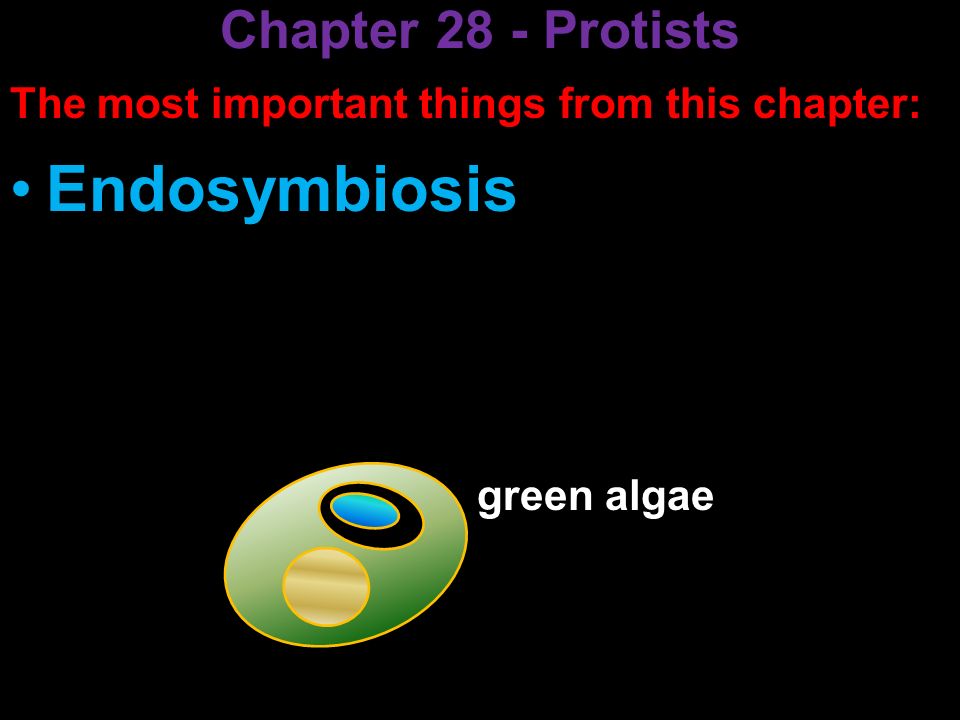 Chapter 28 - Protists

The most important things from this chapter:

• Endosymbiosis

green algae